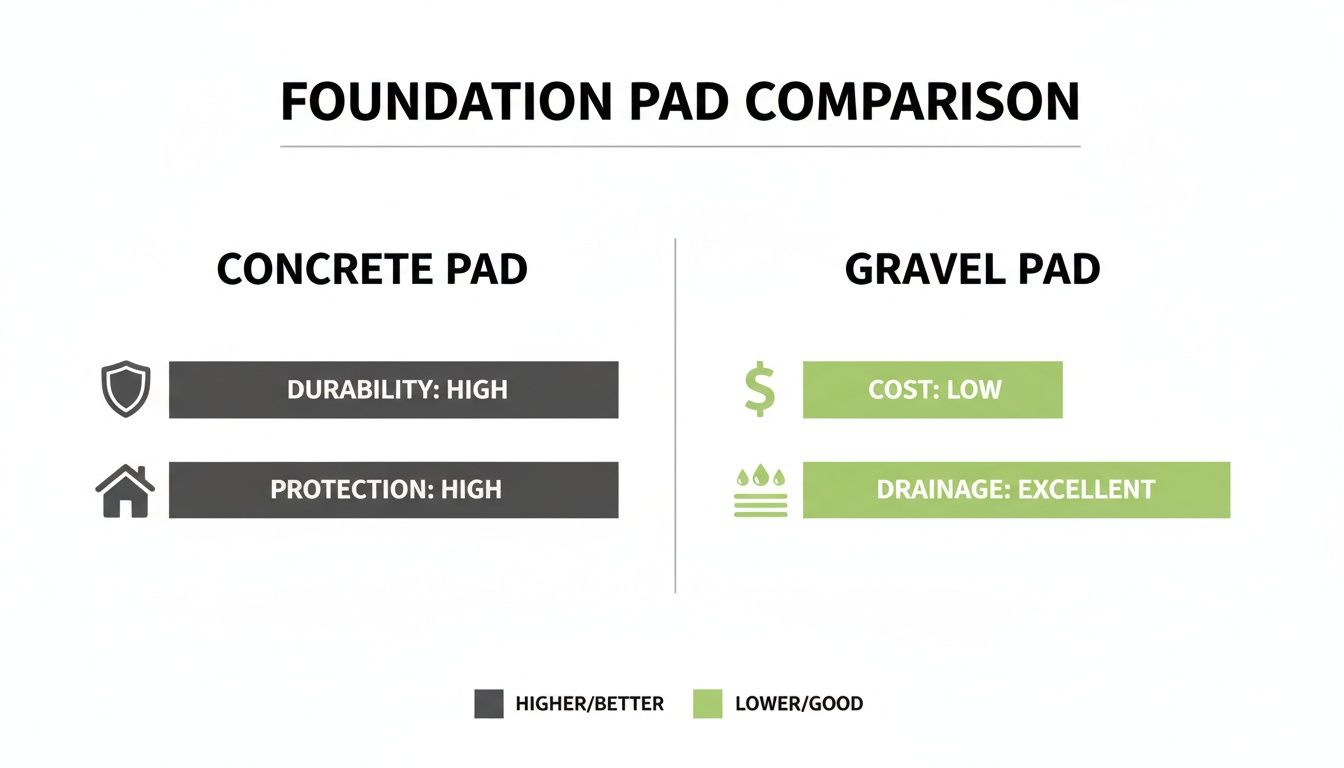 FOUNDATION PAD COMPARISON

CONCRETE PAD

DURABILITY: HIGH

PROTECTION: HIGH

GRAVEL PAD

$

COST: LOW

DRAINAGE: EXCELLENT

HIGHER/BETTER LOWER/GOOD